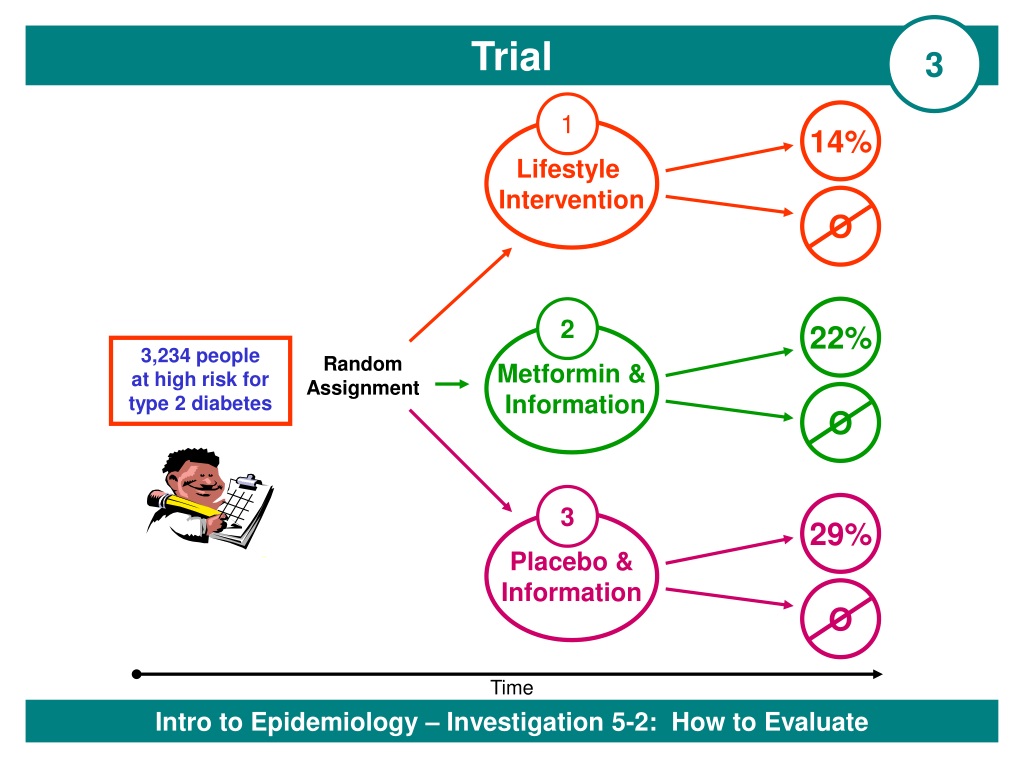 Trial

3

3,234 people at high risk for type 2 diabetes

Random Assignment

1
Lifestyle Intervention

14%

O

2
Metformin & Information

22%

O

3
Placebo & Information

29%

O

Time

Intro to Epidemiology – Investigation 5-2: How to Evaluate